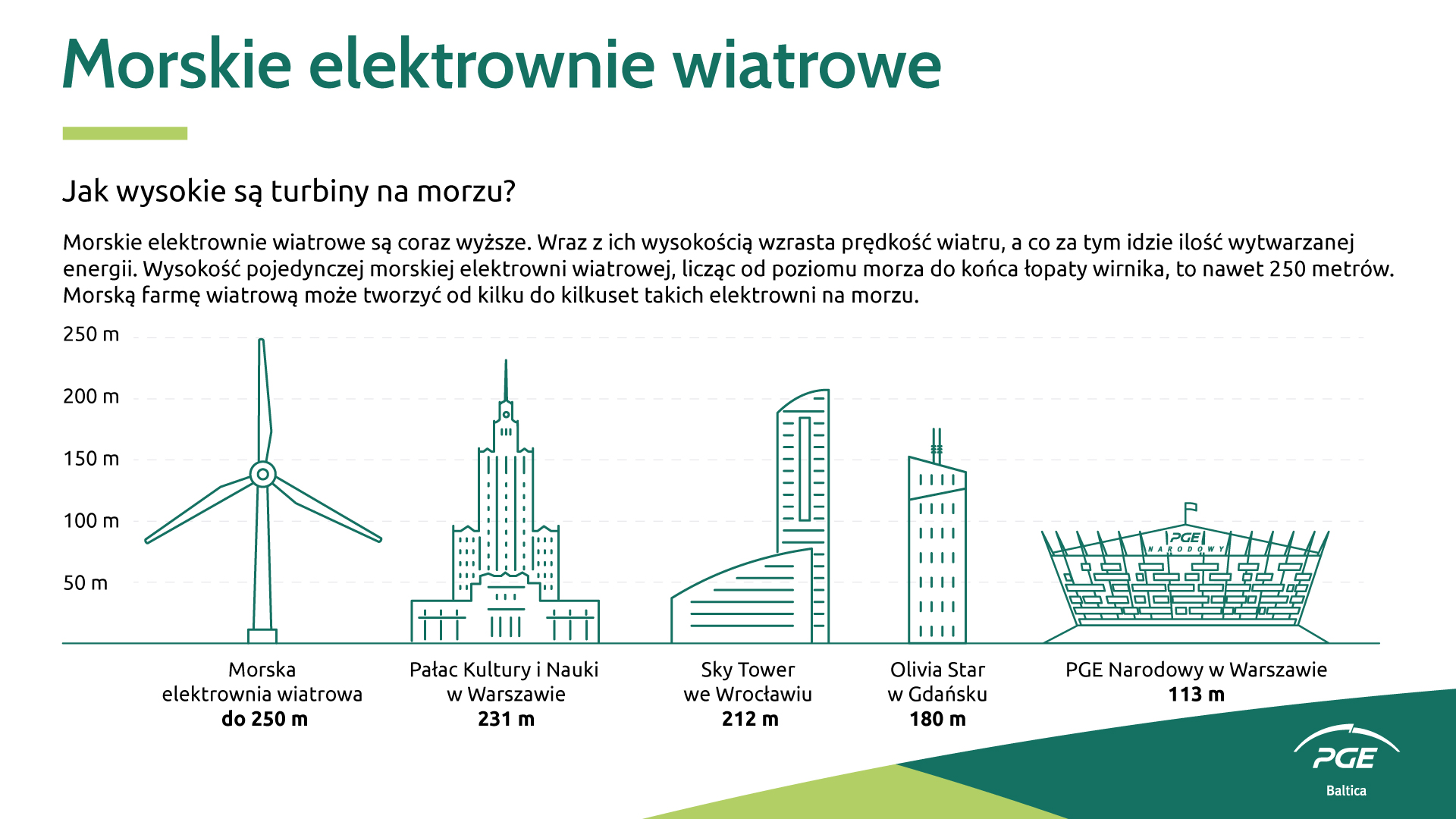 Morskie elektrownie wiatrowe

Jak wysokie są turbiny na morzu?

Morskie elektrownie wiatrowe są coraz wyższe. Wraz z ich wysokością wzrasta prędkość wiatru, a co za tym idzie ilość wytwarzanej energii. Wysokość pojedynczej morskiej elektrowni wiatrowej, licząc od poziomu morza do końca łopaty wirnika, to nawet 250 metrów. Morską farmę wiatrową może tworzyć od kilku do kilkuset takich elektrowni na morzu.

250 m
200 m
150 m
100 m
50 m

PGE
NARODOWY

Morska elektrownia wiatrowa
do 250 m

Pałac Kultury i Nauki w Warszawie
231 m

Sky Tower we Wrocławiu
212 m

Olivia Star w Gdańsku
180 m

PGE Narodowy w Warszawie
113 m

PGE
Baltica